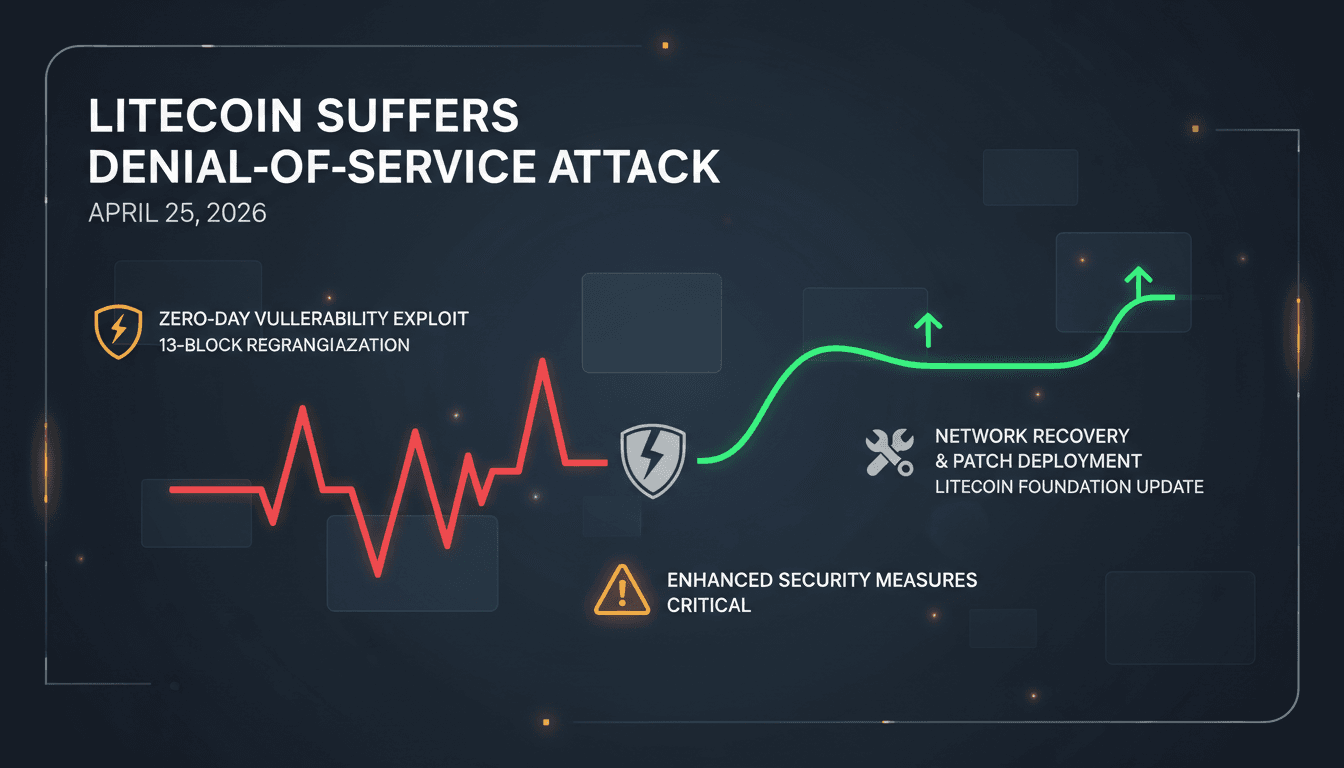 LITECOIN SUFFERS DENIAL-OF-SERVICE ATTACK

APRIL 25, 2026

ZERO-DAY VULLERABILITY EXPLOIT
13-BLOCK REGRANGIAZATION

NETWORK RECOVERY
& PATCH DEPLOYMENT
LITECOIN FOUNDATION UPDATE

ENHANCED SECURITY MEASURES
CRITICAL